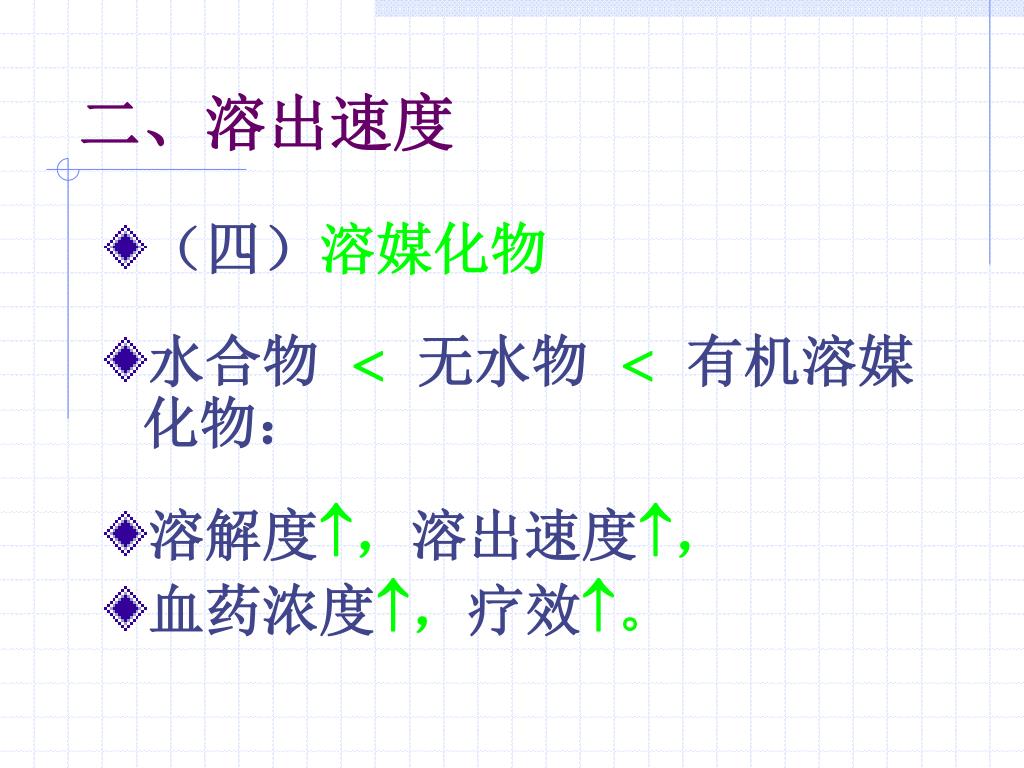 二、溶出速度

（四）溶媒化物

水合物 ＜ 无水物 ＜ 有机溶媒化物：

溶解度↑，溶出速度↑，

血药浓度↑，疗效↑。